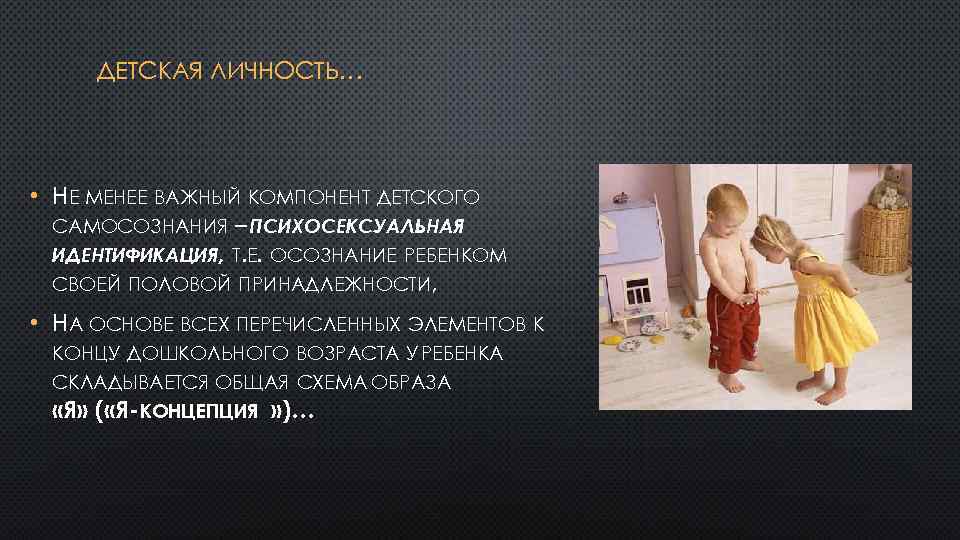 ДЕТСКАЯ ЛИЧНОСТЬ…

• НЕ МЕНЕЕ ВАЖНЫЙ КОМПОНЕНТ ДЕТСКОГО САМОСОЗНАНИЯ –ПСИХОСЕКСУАЛЬНАЯ ИДЕНТИФИКАЦИЯ, Т.Е. ОСОЗНАНИЕ РЕБЕНКОМ СВОЕЙ ПОЛОВОЙ ПРИНАДЛЕЖНОСТИ,

• НА ОСНОВЕ ВСЕХ ПЕРЕЧИСЛЕННЫХ ЭЛЕМЕНТОВ К КОНЦУ ДОШКОЛЬНОГО ВОЗРАСТА У РЕБЕНКА СКЛАДЫВАЕТСЯ ОБЩАЯ СХЕМА ОБРАЗА «Я» («Я-КОНЦЕПЦИЯ »)…